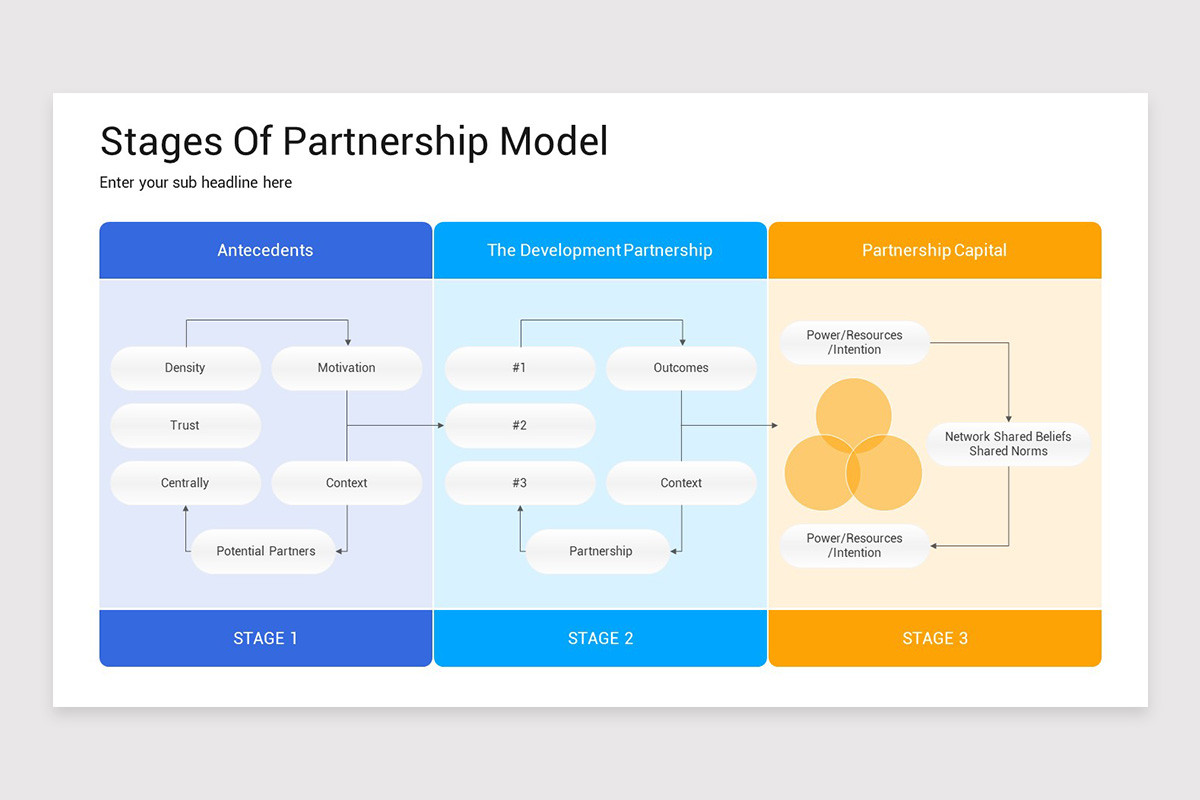 Stages Of Partnership Model

Enter your sub headline here

Antecedents

Density

Motivation

Trust

Centrally

Context

Potential Partners

STAGE 1

The Development Partnership

#1

Outcomes

#2

#3

Context

Partnership

STAGE 2

Partnership Capital

Power/Resources /Intention

Network Shared Beliefs Shared Norms

Power/Resources /Intention

STAGE 3